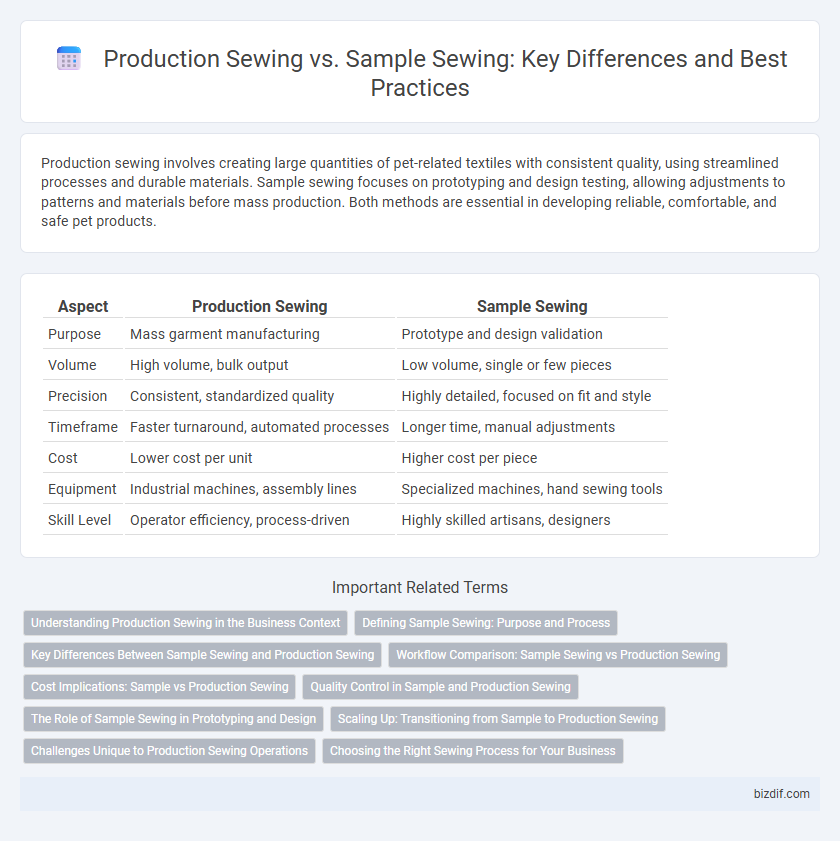 Production Sewing vs. Sample Sewing: Key Differences and Best Practices

Production sewing involves creating large quantities of pet-related textiles with consistent quality, using streamlined processes and durable materials. Sample sewing focuses on prototyping and design testing, allowing adjustments to patterns and materials before mass production. Both methods are essential in developing reliable, comfortable, and safe pet products.

| Aspect | Production Sewing | Sample Sewing |
|---|---|---|
| Purpose | Mass garment manufacturing | Prototype and design validation |
| Volume | High volume, bulk output | Low volume, single or few pieces |
| Precision | Consistent, standardized quality | Highly detailed, focused on fit and style |
| Timeframe | Faster turnaround, automated processes | Longer time, manual adjustments |
| Cost | Lower cost per unit | Higher cost per piece |
| Equipment | Industrial machines, assembly lines | Specialized machines, hand sewing tools |
| Skill Level | Operator efficiency, process-driven | Highly skilled artisans, designers |

Important Related Terms

Understanding Production Sewing in the Business Context
Defining Sample Sewing: Purpose and Process
Key Differences Between Sample Sewing and Production Sewing
Workflow Comparison: Sample Sewing vs Production Sewing
Cost Implications: Sample vs Production Sewing
Quality Control in Sample and Production Sewing
The Role of Sample Sewing in Prototyping and Design
Scaling Up: Transitioning from Sample to Production Sewing
Challenges Unique to Production Sewing Operations
Choosing the Right Sewing Process for Your Business

bizdif.com